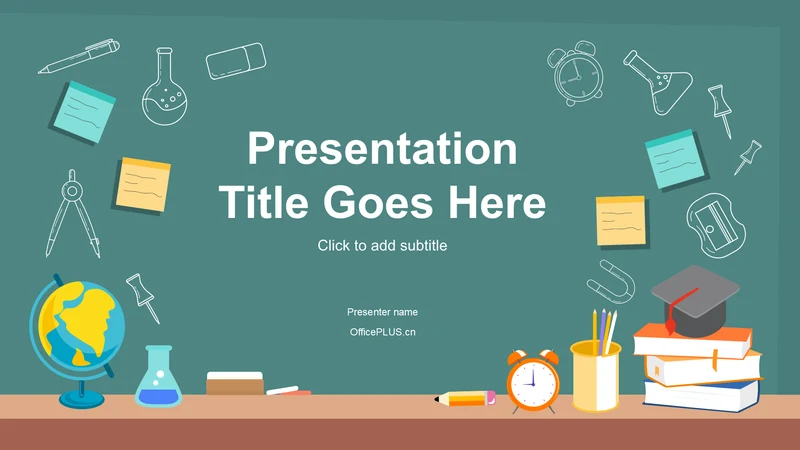 Presentation Title Goes Here

Click to add subtitle

Presenter name

OfficePLUS.cn